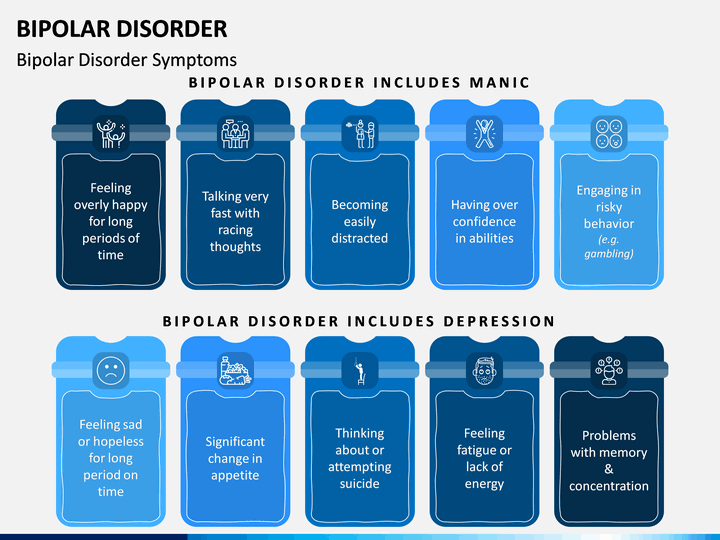 BIPOLAR DISORDER

Bipolar Disorder Symptoms

BIPOLAR DISORDER INCLUDES MANIC

Feeling overly happy for long periods of time

Talking very fast with racing thoughts

Becoming easily distracted

Having over confidence in abilities

Engaging in risky behavior (e.g. gambling)

BIPOLAR DISORDER INCLUDES DEPRESSION

Feeling sad or hopeless for long period on time

Significant change in appetite

Thinking about or attempting suicide

Feeling fatigue or lack of energy

Problems with memory & concentration